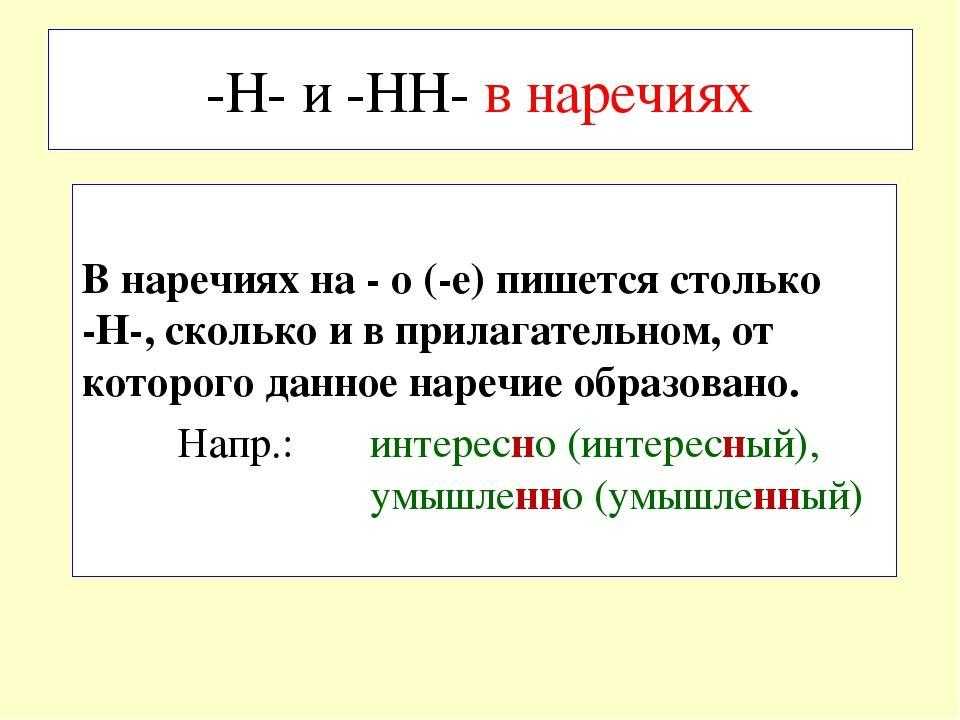 -Н- и -НН- в наречиях

В наречиях на - о (-е) пишется столько -Н-, сколько и в прилагательном, от которого данное наречие образовано.

Напр.: интересно (интересный), умышленно (умышленный)